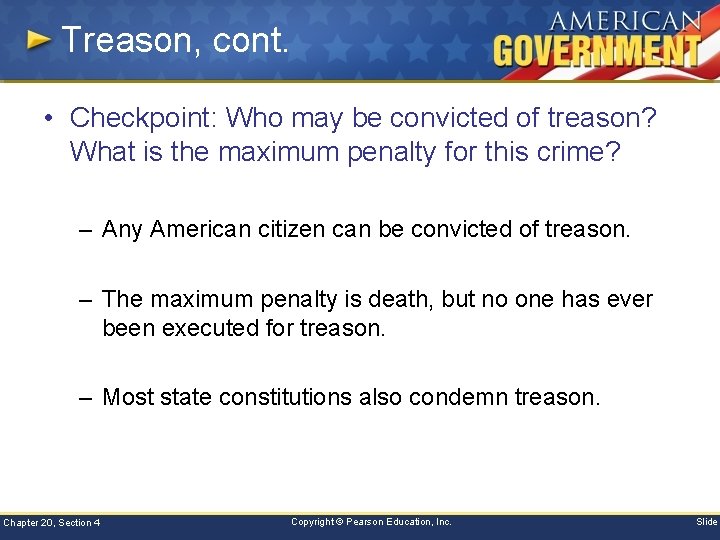 Treason, cont.

AMERICAN GOVERNMENT

• Checkpoint: Who may be convicted of treason? What is the maximum penalty for this crime?

– Any American citizen can be convicted of treason.

– The maximum penalty is death, but no one has ever been executed for treason.

– Most state constitutions also condemn treason.

Chapter 20, Section 4

Copyright © Pearson Education, Inc.

Slide